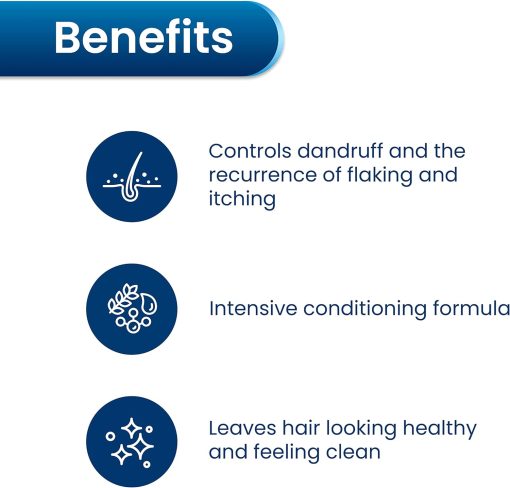 Benefits

Controls dandruff and the recurrence of flaking and itching

Intensive conditioning formula

Leaves hair looking healthy and feeling clean